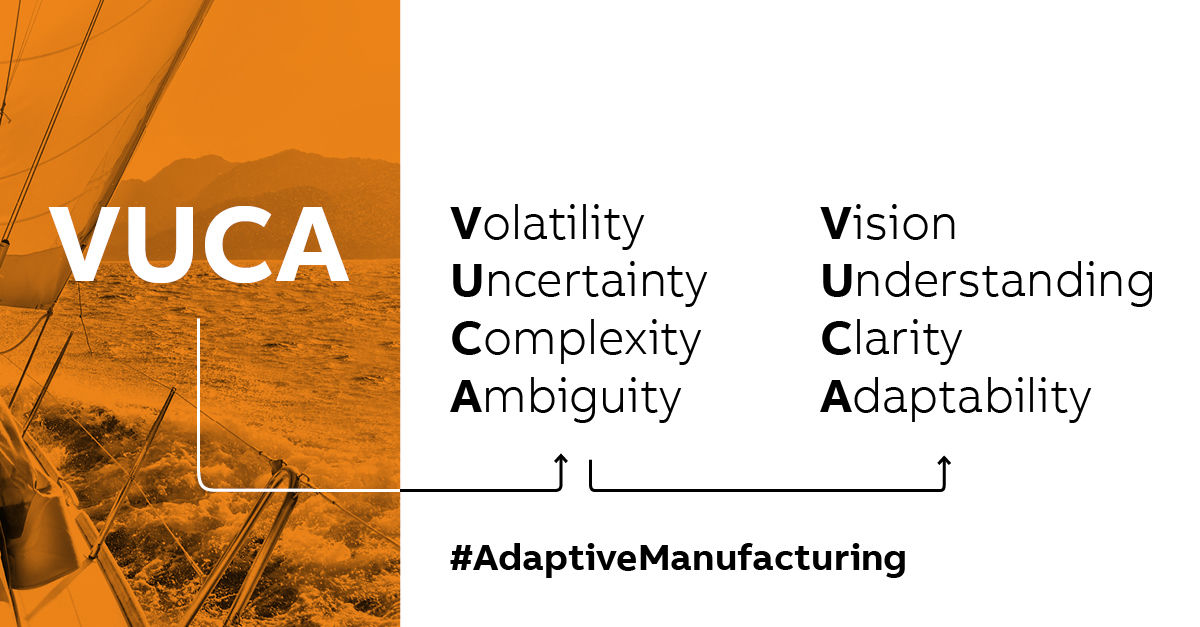 VUCA

Volatility
Uncertainty
Complexity
Ambiguity

Vision
Understanding
Clarity
Adaptability

#AdaptiveManufacturing